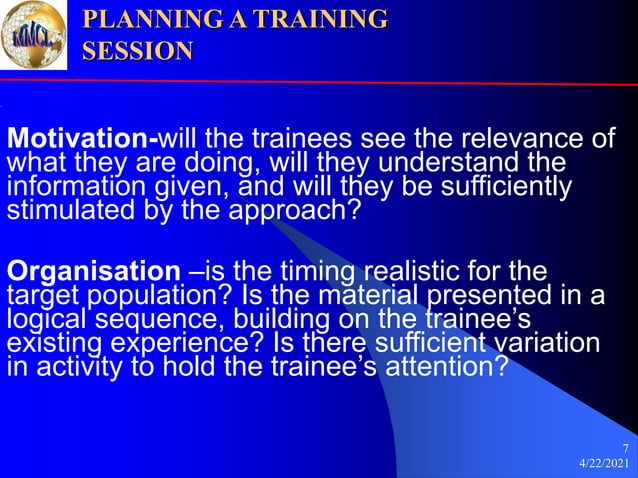 MMCL

PLANNING A TRAINING SESSION

Motivation-will the trainees see the relevance of what they are doing, will they understand the information given, and will they be sufficiently stimulated by the approach?

Organisation –is the timing realistic for the target population? Is the material presented in a logical sequence, building on the trainee's existing experience? Is there sufficient variation in activity to hold the trainee's attention?

7
4/22/2021